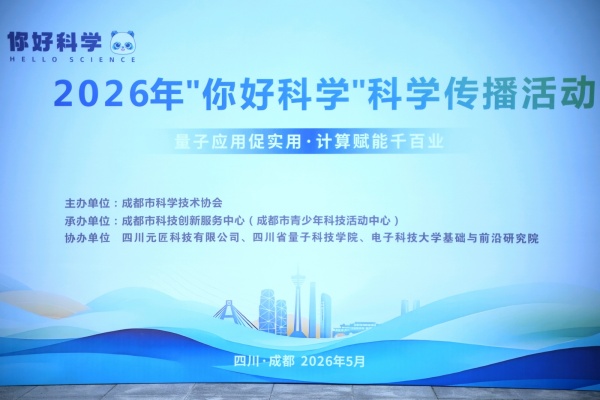 你好科学
HELLO SCIENCE

2026年"你好科学"科学传播活动

量子应用促实用·计算赋能千百业

主办单位：成都市科学技术协会
承办单位：成都市科技创新服务中心（成都市青少年科技活动中心）
协办单位 四川元匠科技有限公司、四川省量子科技学院、电子科技大学基础与前沿研究院

四川·成都 2026年5月